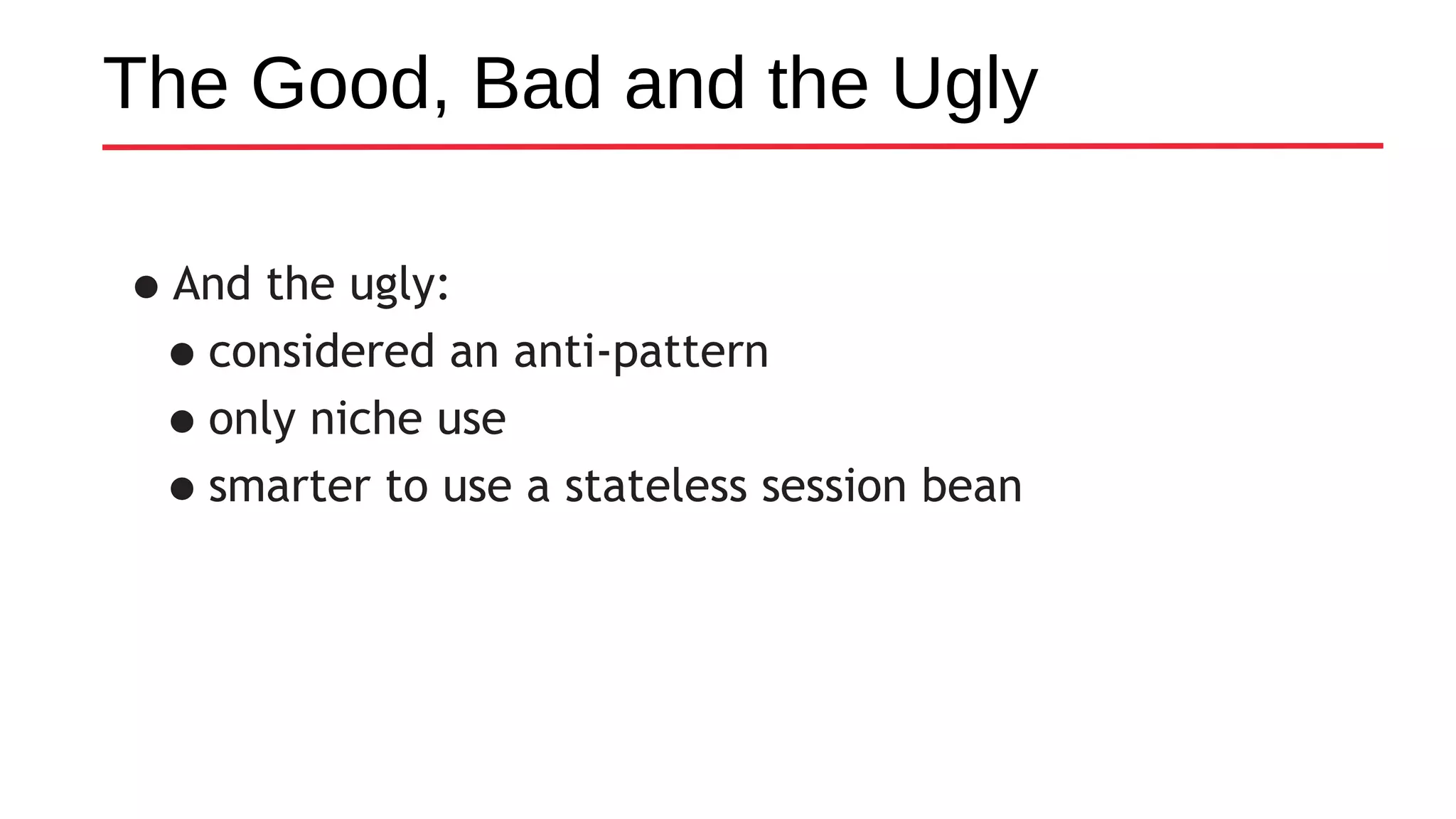 The Good, Bad and the Ugly

● And the ugly:
  ● considered an anti-pattern
  ● only niche use
  ● smarter to use a stateless session bean